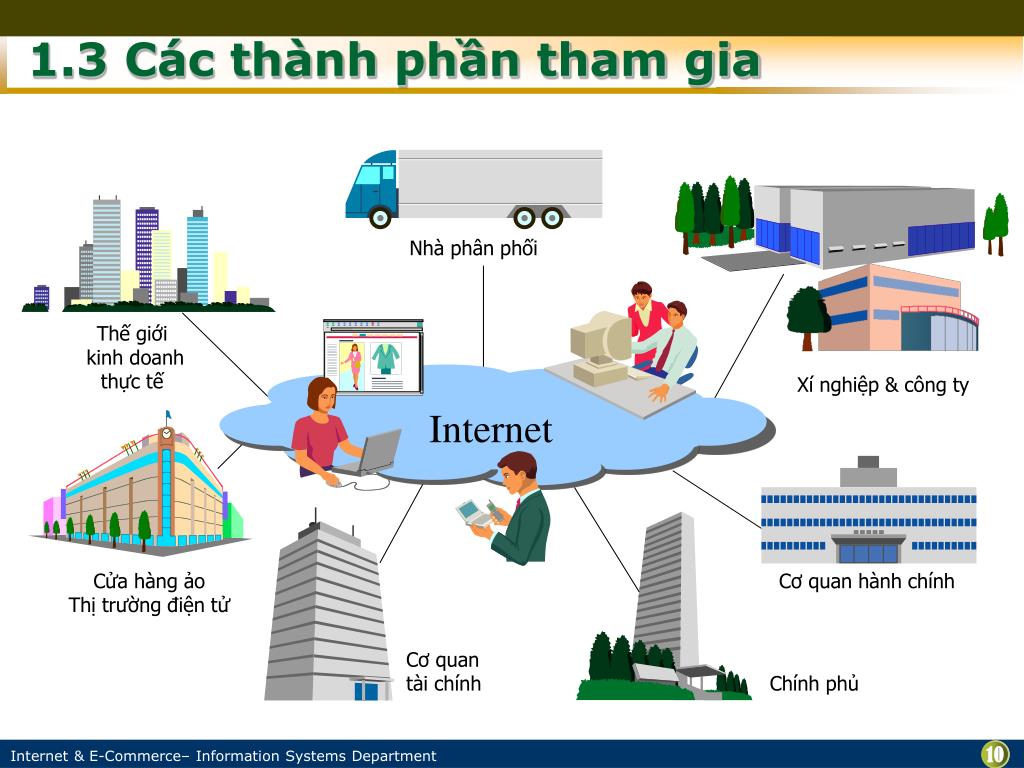 1.3 Các thành phần tham gia

Nhà phân phối

Thế giới kinh doanh thực tế

Xí nghiệp & công ty

Internet

Cửa hàng ảo
Thị trường điện tử

Cơ quan hành chính

Cơ quan tài chính

Chính phủ

Internet & E-Commerce– Information Systems Department

10